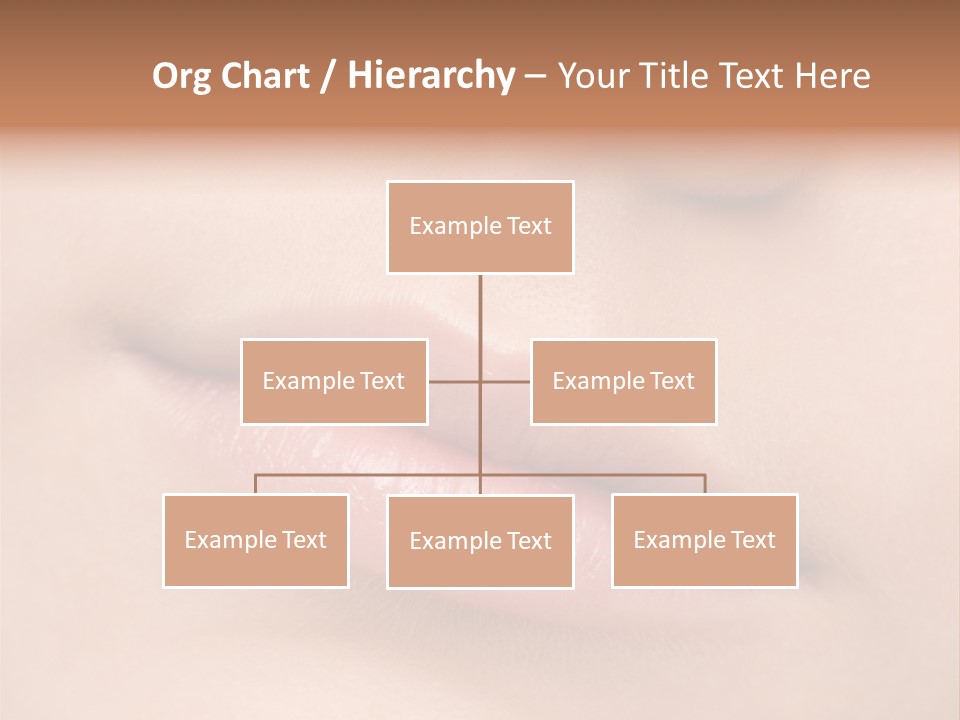 Org Chart / Hierarchy – Your Title Text Here

Example Text

Example Text

Example Text

Example Text

Example Text

Example Text